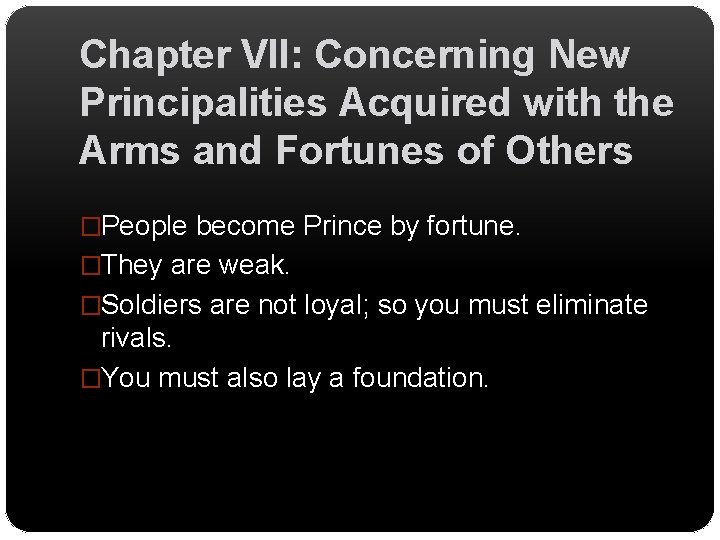 Chapter VII: Concerning New Principalities Acquired with the Arms and Fortunes of Others

□People become Prince by fortune.

□They are weak.

□Soldiers are not loyal; so you must eliminate rivals.

□You must also lay a foundation.